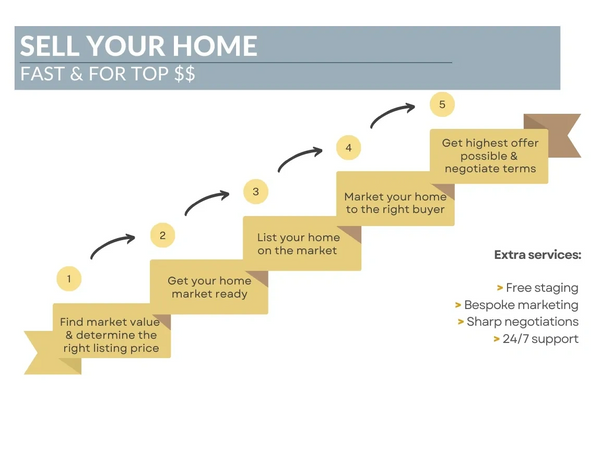 SELL YOUR HOME
FAST & FOR TOP $$

1
Find market value & determine the right listing price

2
Get your home market ready

3
List your home on the market

4
Market your home to the right buyer

5
Get highest offer possible & negotiate terms

Extra services:

> Free staging
> Bespoke marketing
> Sharp negotiations
> 24/7 support